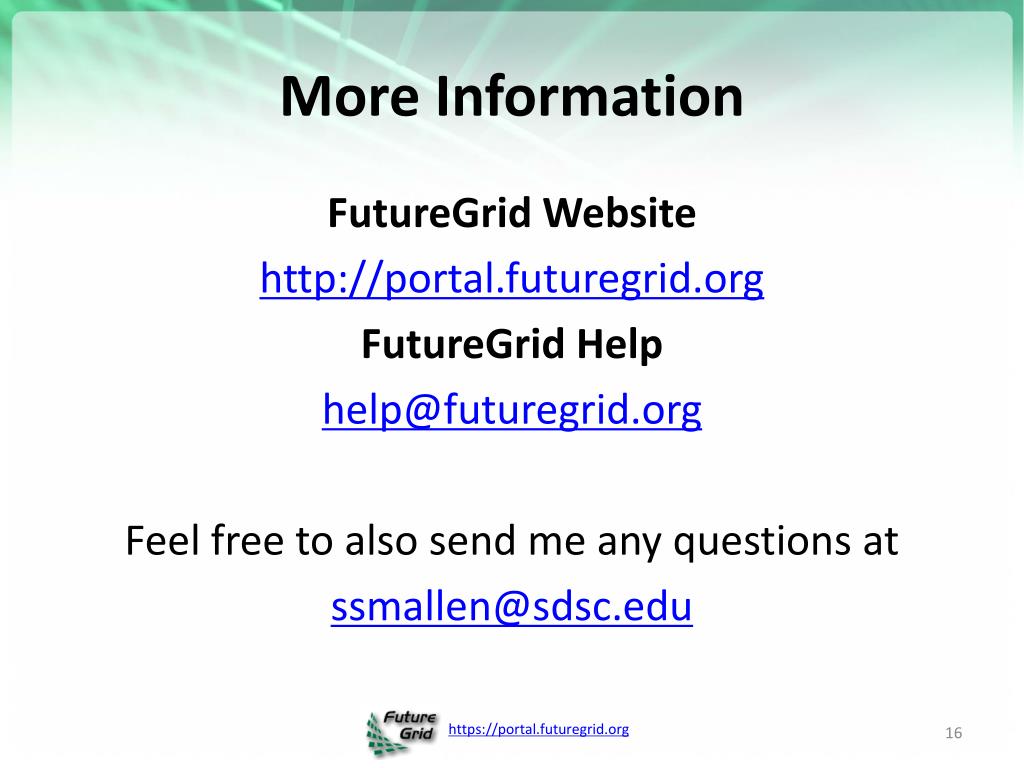 More Information

FutureGrid Website

http://portal.futuregrid.org

FutureGrid Help

help@futuregrid.org

Feel free to also send me any questions at

ssmallen@sdsc.edu

Future Grid

https://portal.futuregrid.org

16